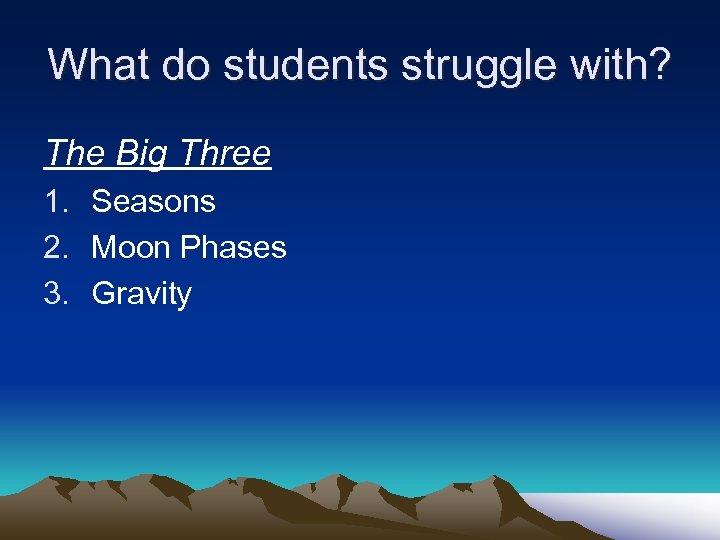 What do students struggle with?

The Big Three

1. Seasons
2. Moon Phases
3. Gravity